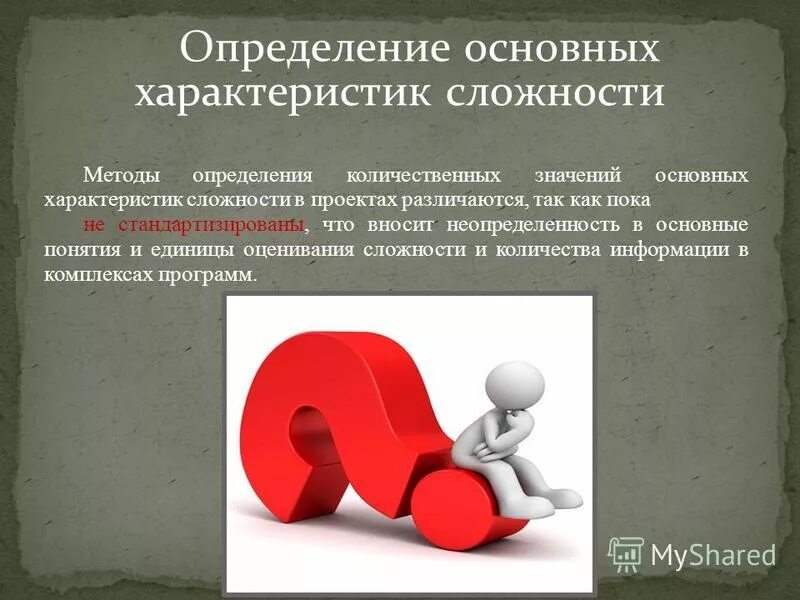 Определение основных характеристик сложности

Методы определения количественных значений основных характеристик сложности в проектах различаются, так как пока не стандартизированы, что вносит неопределенность в основные понятия и единицы оценивания сложности и количества информации в комплексах программ.

MyShared